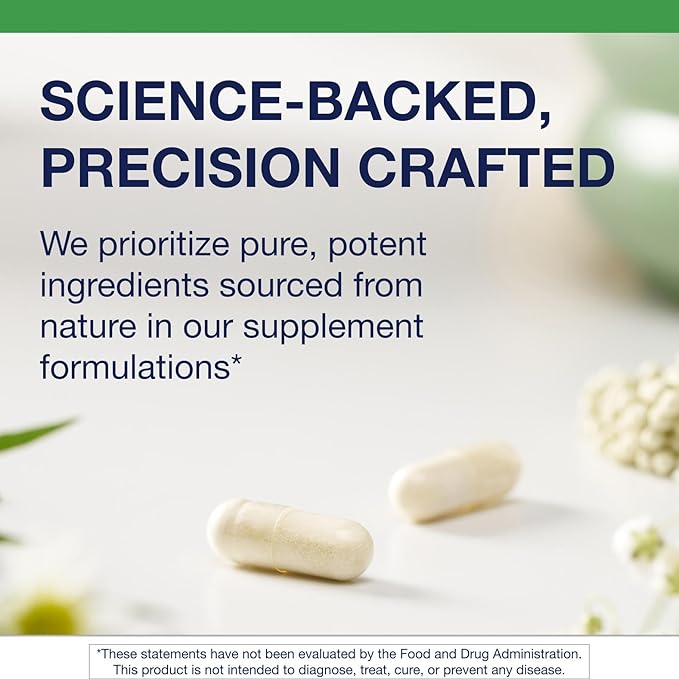 SCIENCE-BACKED, PRECISION CRAFTED

We prioritize pure, potent ingredients sourced from nature in our supplement formulations*

*These statements have not been evaluated by the Food and Drug Administration. This product is not intended to diagnose, treat, cure, or prevent any disease.